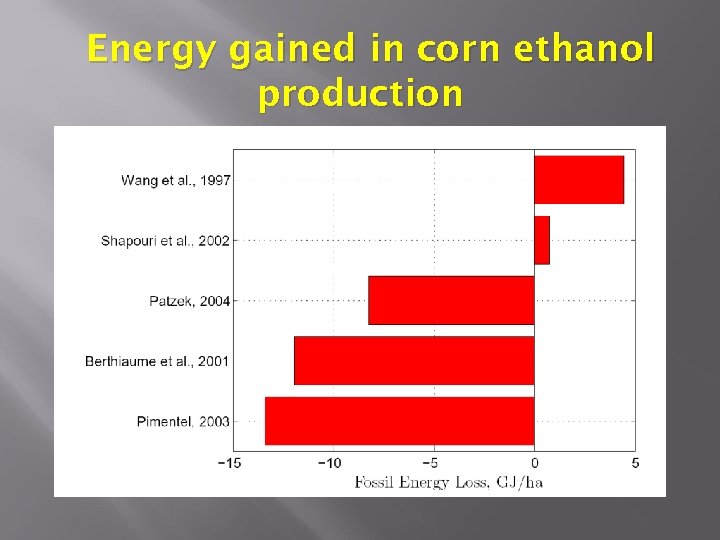 Energy gained in corn ethanol production

Wang et al., 1997
Shapouri et al., 2002
Patzek, 2004
Berthiaume et al., 2001
Pimentel, 2003

−15
−10
−5
0
5
Fossil Energy Loss, GJ/ha